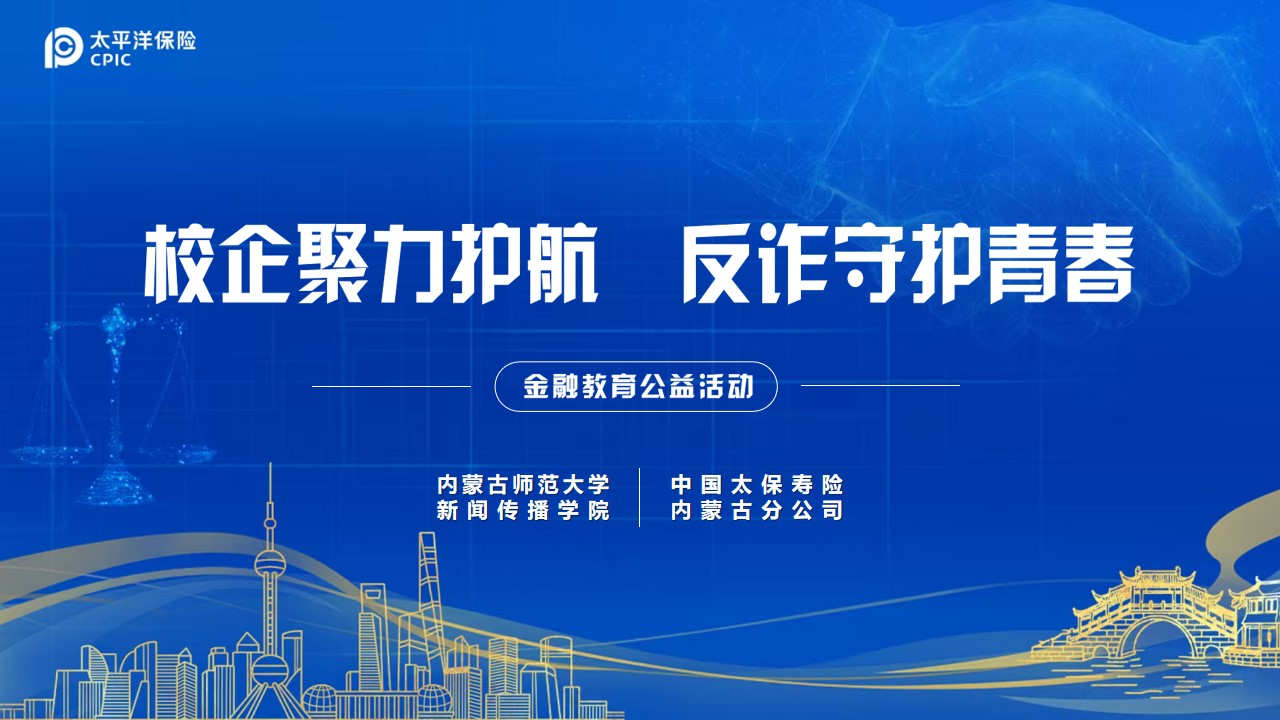 太平洋保险
CPIC

校企聚力护航　反诈守护青春

金融教育公益活动

内蒙古师范大学
新闻传播学院

中国太保寿险
内蒙古分公司